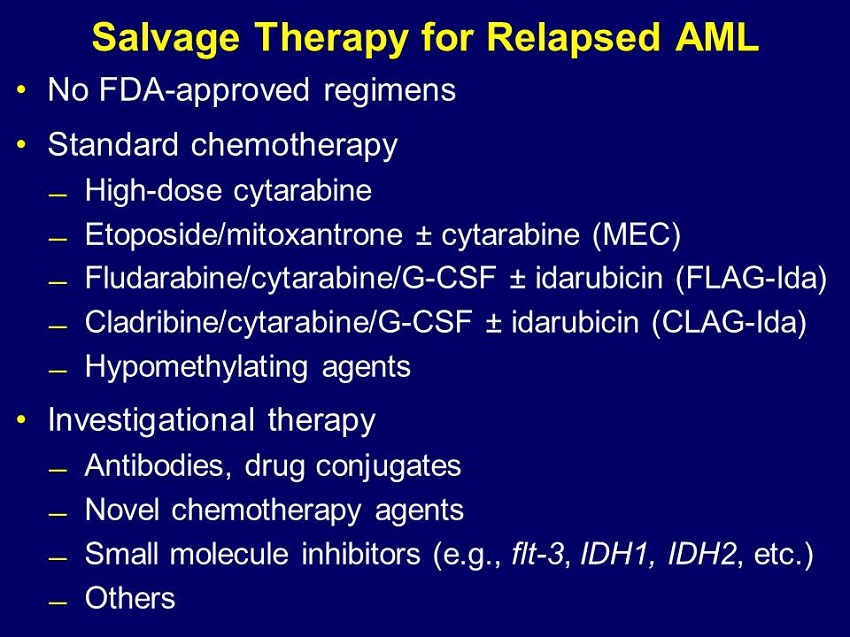 Salvage Therapy for Relapsed AML

• No FDA-approved regimens

• Standard chemotherapy
– High-dose cytarabine
– Etoposide/mitoxantrone ± cytarabine (MEC)
– Fludarabine/cytarabine/G-CSF ± idarubicin (FLAG-Ida)
– Cladribine/cytarabine/G-CSF ± idarubicin (CLAG-Ida)
– Hypomethylating agents

• Investigational therapy
– Antibodies, drug conjugates
– Novel chemotherapy agents
– Small molecule inhibitors (e.g., flt-3, IDH1, IDH2, etc.)
– Others